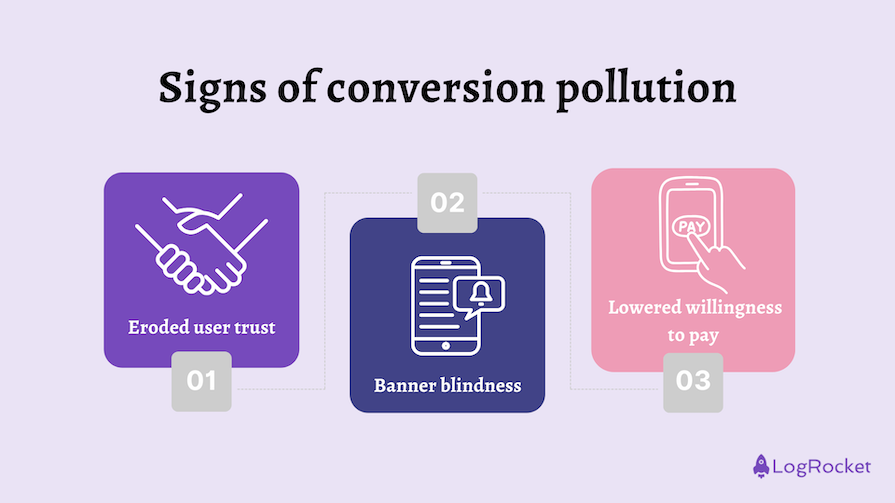 Signs of conversion pollution

Eroded user trust

01

02

Banner blindness

PAY

Lowered willingness to pay

03

LogRocket